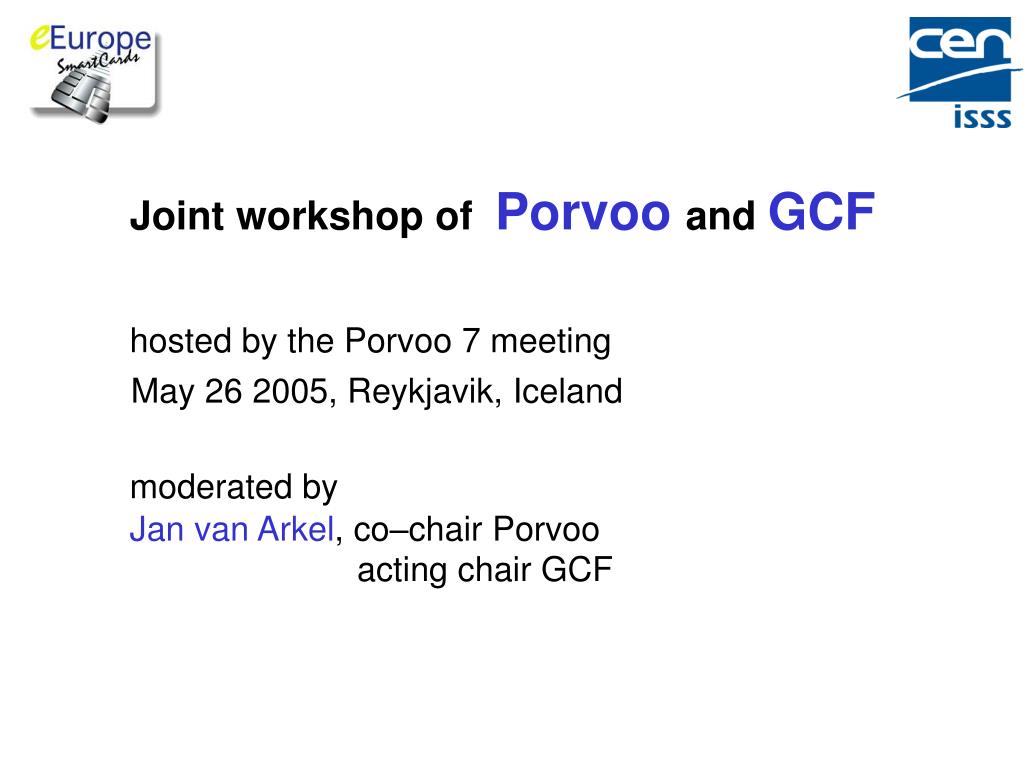 eEurope SmartCards

cen isss

Joint workshop of Porvoo and GCF

hosted by the Porvoo 7 meeting
May 26 2005, Reykjavik, Iceland

moderated by
Jan van Arkel, co–chair Porvoo
acting chair GCF